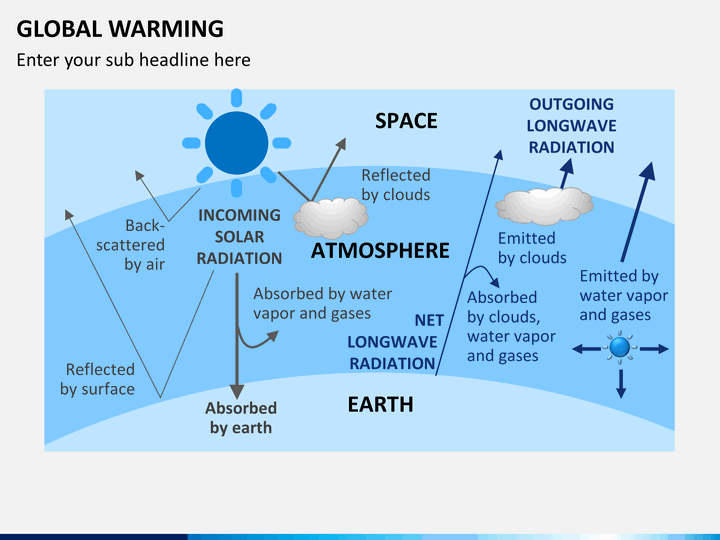 GLOBAL WARMING
Enter your sub headline here

SPACE

OUTGOING LONGWAVE RADIATION

Reflected by clouds

Back-scattered by air

INCOMING SOLAR RADIATION

ATMOSPHERE

Emitted by clouds

Emitted by water vapor and gases

Absorbed by water vapor and gases

Absorbed by clouds, water vapor and gases

NET LONGWAVE RADIATION

Reflected by surface

Absorbed by earth

EARTH